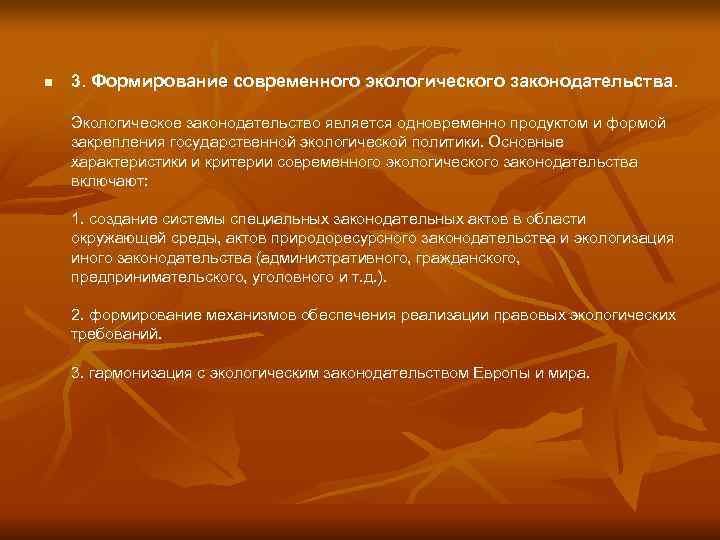 3. Формирование современного экологического законодательства.

Экологическое законодательство является одновременно продуктом и формой закрепления государственной экологической политики. Основные характеристики и критерии современного экологического законодательства включают:

1. создание системы специальных законодательных актов в области окружающей среды, актов природоресурсного законодательства и экологизация иного законодательства (административного, гражданского, предпринимательского, уголовного и т.д.).

2. формирование механизмов обеспечения реализации правовых экологических требований.

3. гармонизация с экологическим законодательством Европы и мира.